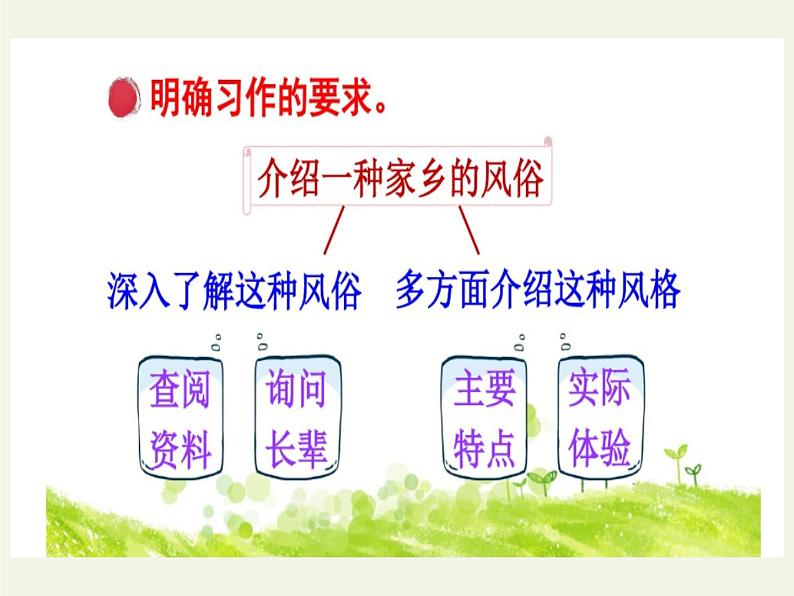 明确习作的要求。

介绍一种家乡的风俗

深入了解这种风俗

多方面介绍这种风格

查阅资料

询问长辈

主要特点

实际体验